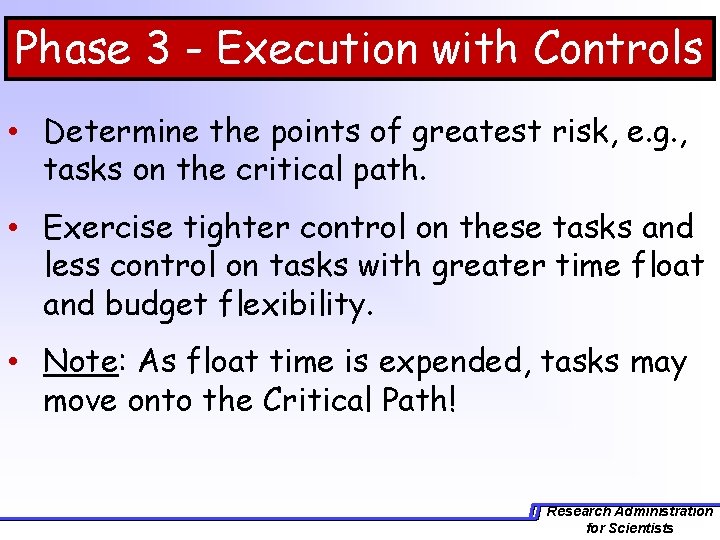 Phase 3 - Execution with Controls

• Determine the points of greatest risk, e.g., tasks on the critical path.

• Exercise tighter control on these tasks and less control on tasks with greater time float and budget flexibility.

• Note: As float time is expended, tasks may move onto the Critical Path!

Research Administration for Scientists